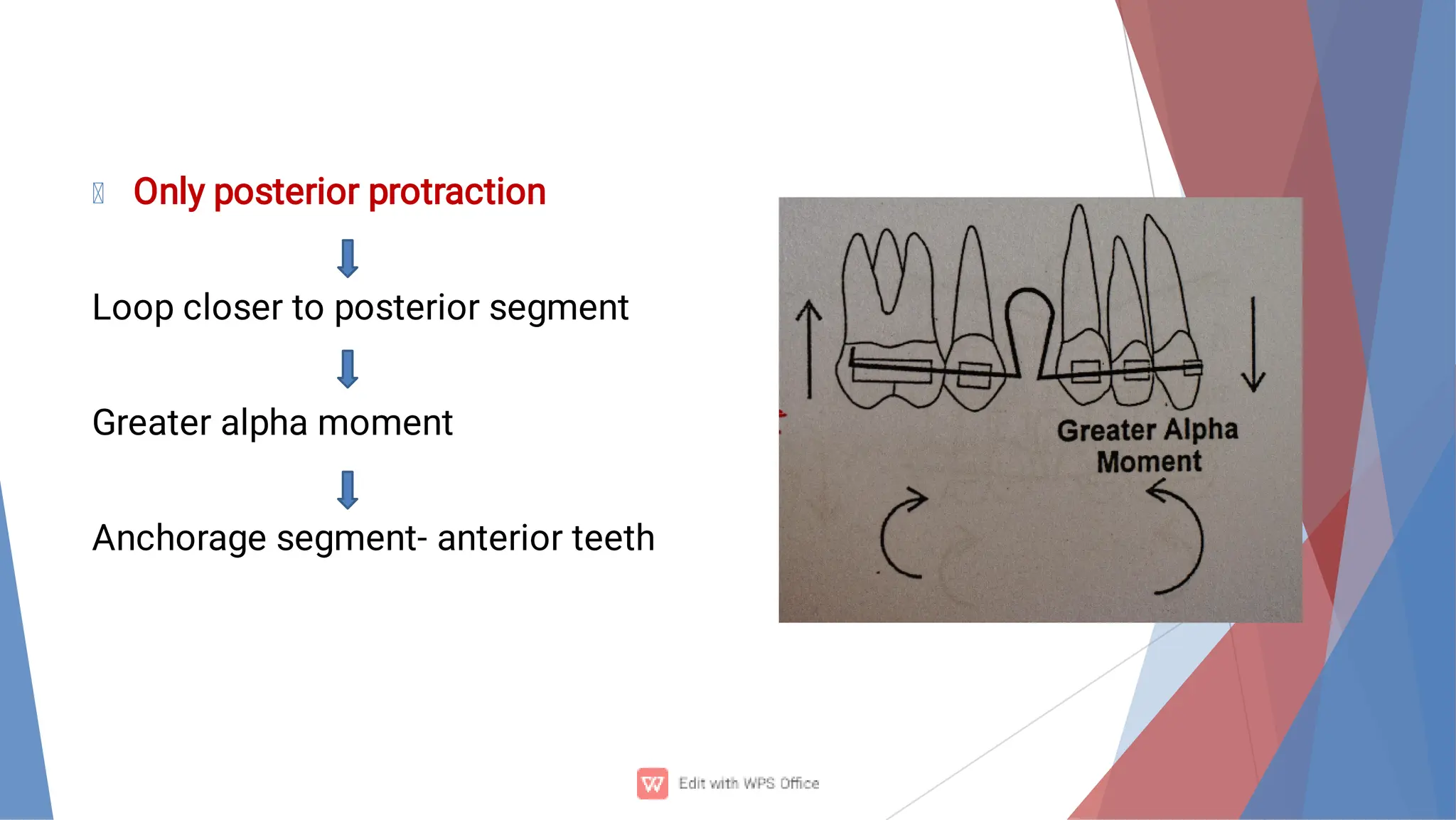 Only posterior protraction

Loop closer to posterior segment

Greater alpha moment

Anchorage segment- anterior teeth

Greater Alpha Moment

Edit with WPS Office